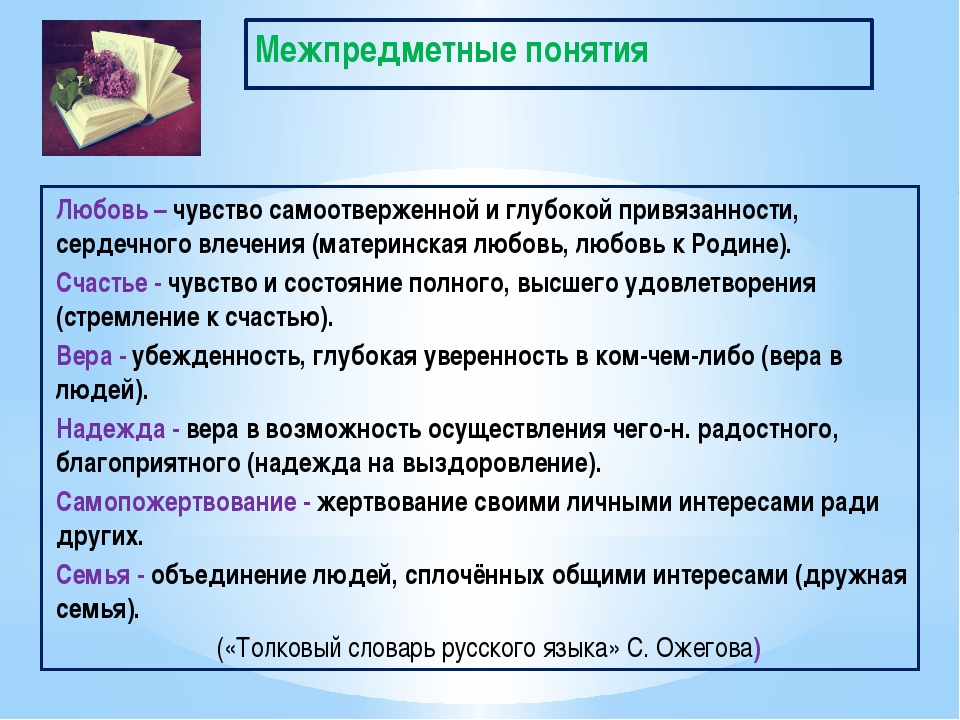 Межпредметные понятия

Любовь – чувство самоотверженной и глубокой привязанности, сердечного влечения (материнская любовь, любовь к Родине).

Счастье - чувство и состояние полного, высшего удовлетворения (стремление к счастью).

Вера - убежденность, глубокая уверенность в ком-чем-либо (вера в людей).

Надежда - вера в возможность осуществления чего-н. радостного, благоприятного (надежда на выздоровление).

Самопожертвование - жертвование своими личными интересами ради других.

Семья - объединение людей, сплочённых общими интересами (дружная семья).

(«Толковый словарь русского языка» С. Ожегова)